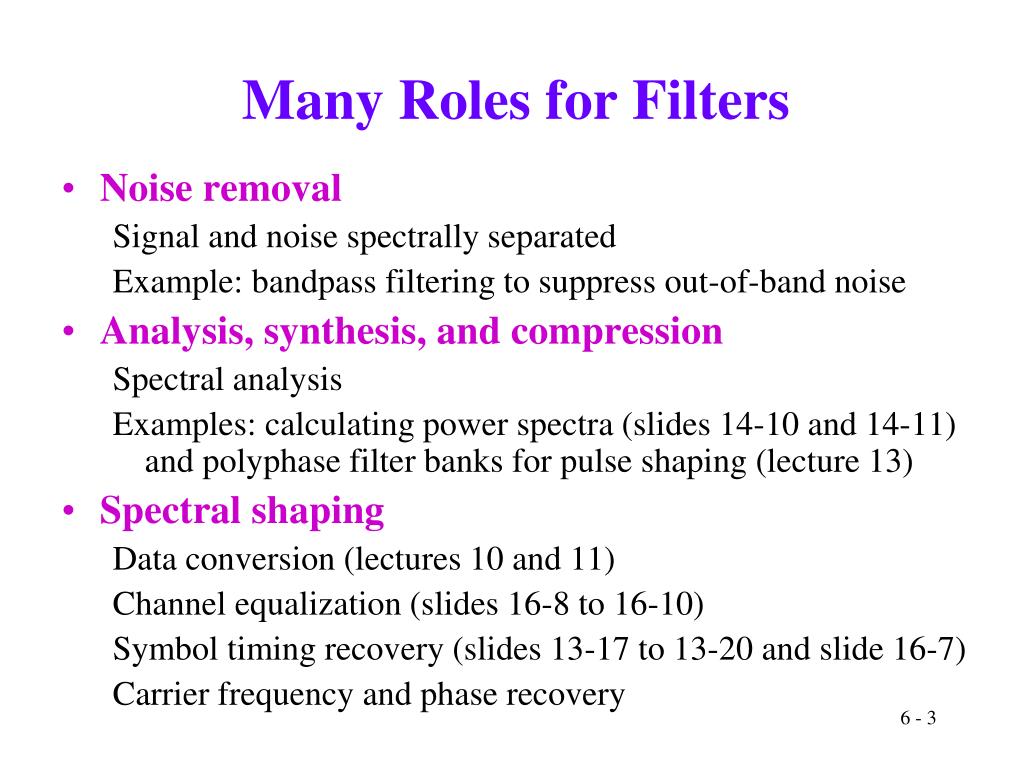 Many Roles for Filters

• Noise removal

Signal and noise spectrally separated

Example: bandpass filtering to suppress out-of-band noise

• Analysis, synthesis, and compression

Spectral analysis

Examples: calculating power spectra (slides 14-10 and 14-11) and polyphase filter banks for pulse shaping (lecture 13)

• Spectral shaping

Data conversion (lectures 10 and 11)

Channel equalization (slides 16-8 to 16-10)

Symbol timing recovery (slides 13-17 to 13-20 and slide 16-7)

Carrier frequency and phase recovery

6 - 3